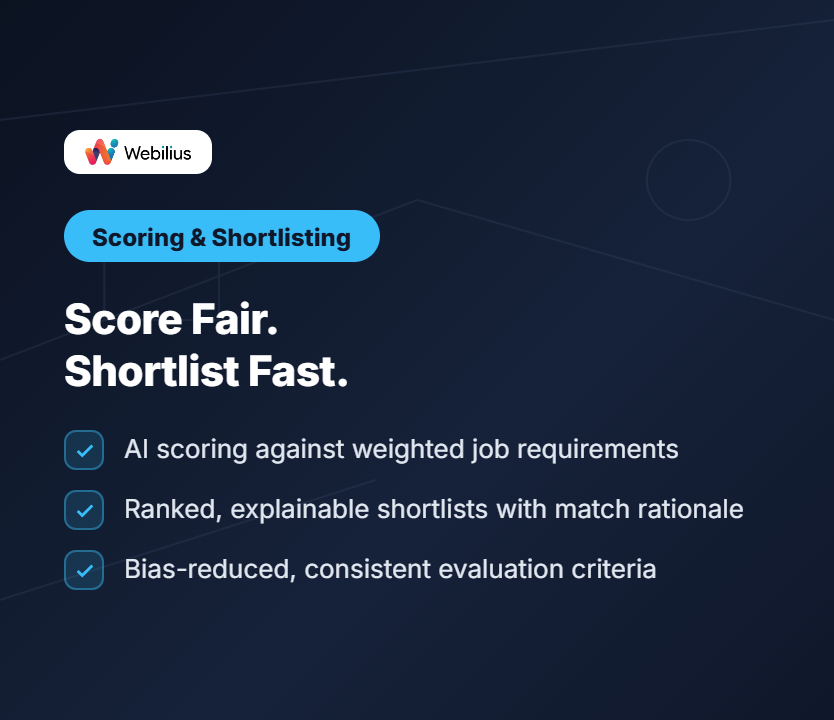 Webilius

Scoring & Shortlisting

Score Fair.
Shortlist Fast.

AI scoring against weighted job requirements

Ranked, explainable shortlists with match rationale

Bias-reduced, consistent evaluation criteria